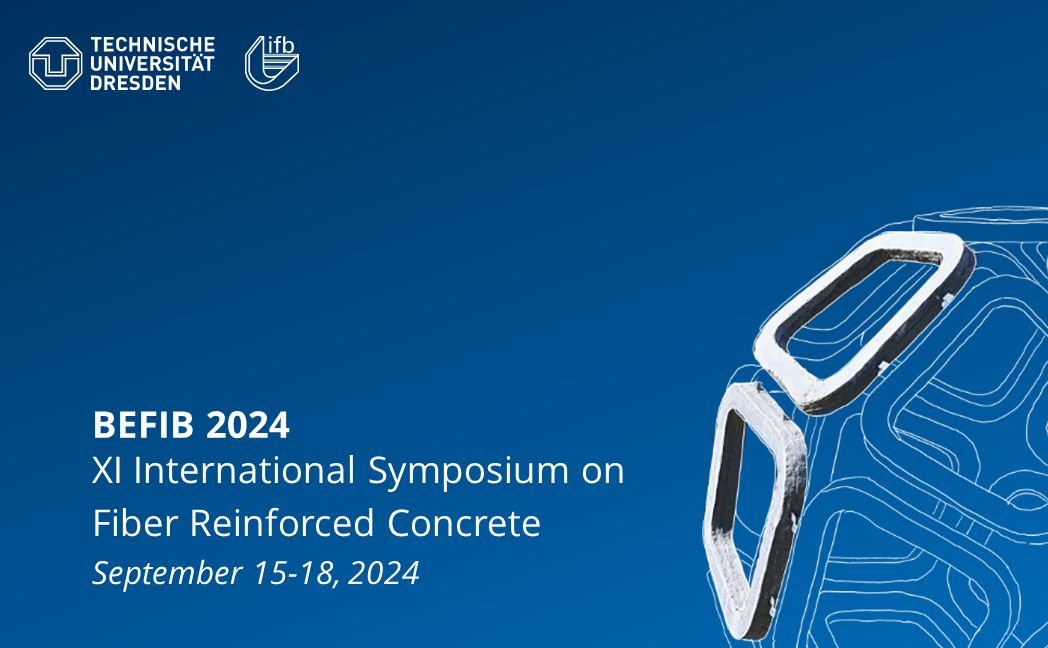 TECHNISCHE UNIVERSITÄT DRESDEN

ifb

BEFIB 2024
XI International Symposium on Fiber Reinforced Concrete
September 15-18, 2024